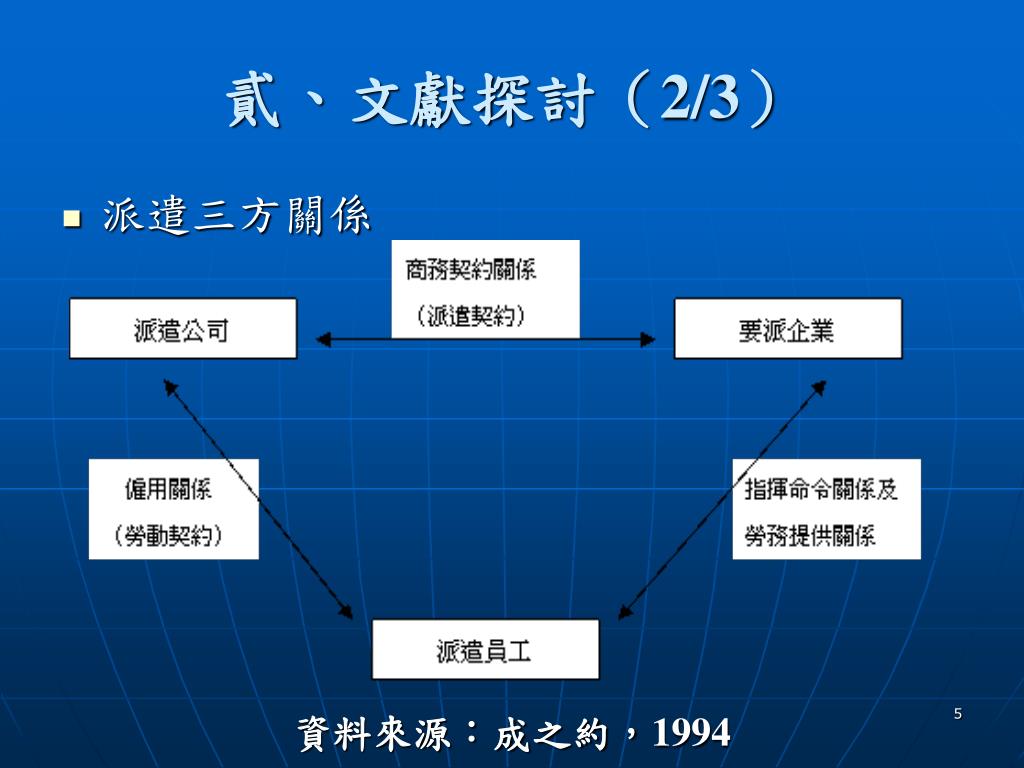 貳、文獻探討（2/3）

派遣三方關係

商務契約關係
（派遣契約）

派遣公司

要派企業

僱用關係
（勞動契約）

指揮命令關係及
勞務提供關係

派遣員工

資料來源：成之約，1994

5